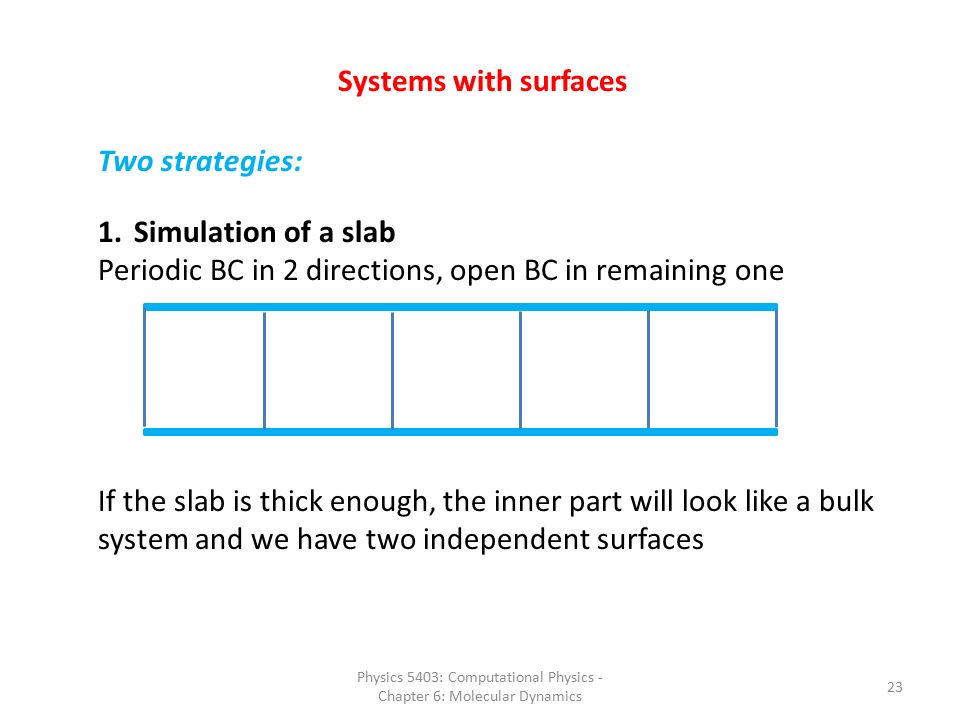 Systems with surfaces

Two strategies:

1. Simulation of a slab
Periodic BC in 2 directions, open BC in remaining one

If the slab is thick enough, the inner part will look like a bulk system and we have two independent surfaces

Physics 5403: Computational Physics - Chapter 6: Molecular Dynamics

23